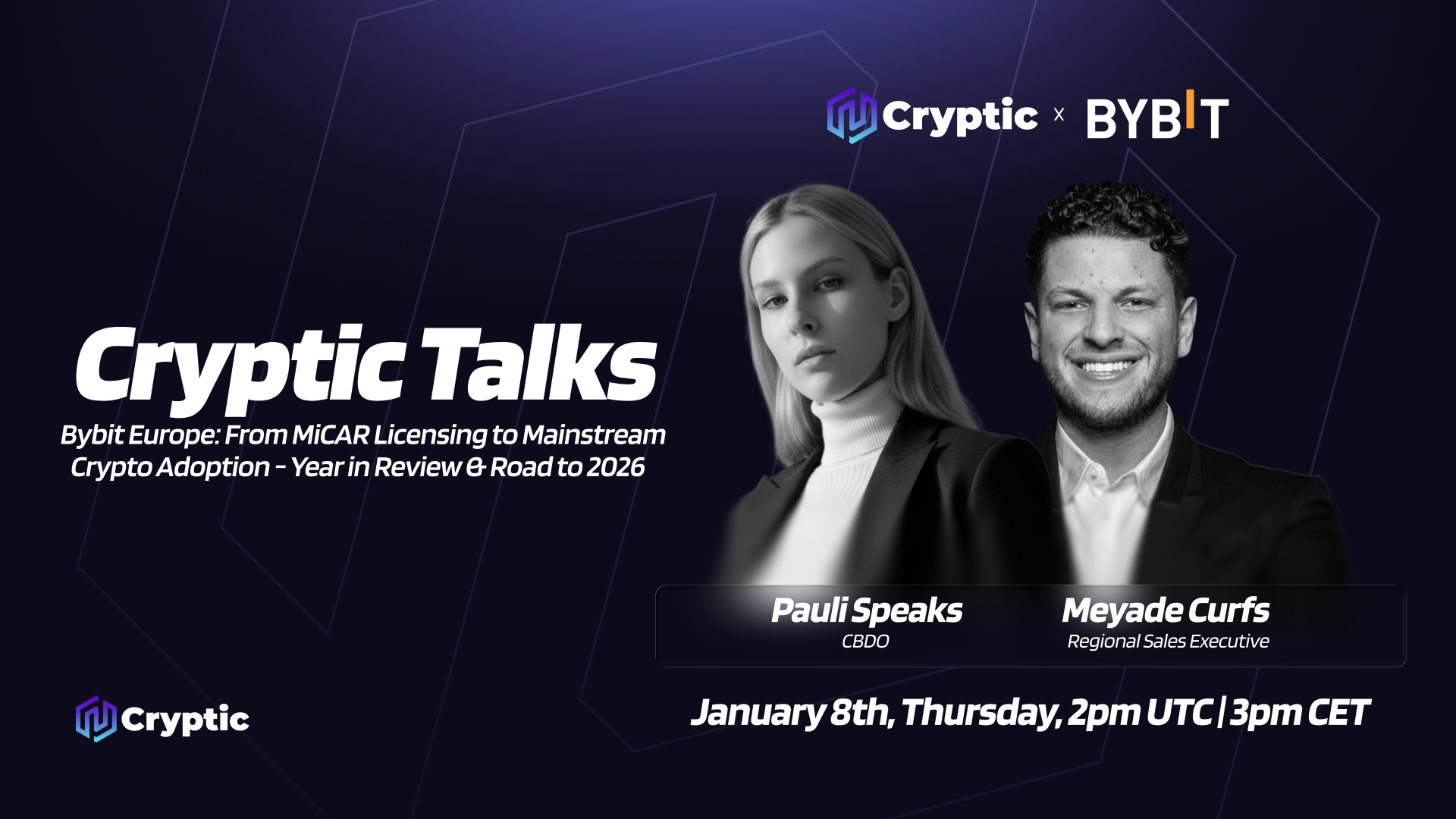 Cryptic x BYBIT

Cryptic Talks

Bybit Europe: From MiCAR Licensing to Mainstream Crypto Adoption - Year in Review & Road to 2026

Pauli Speaks
CBDO

Meyade Curfs
Regional Sales Executive

January 8th, Thursday, 2pm UTC | 3pm CET

Cryptic